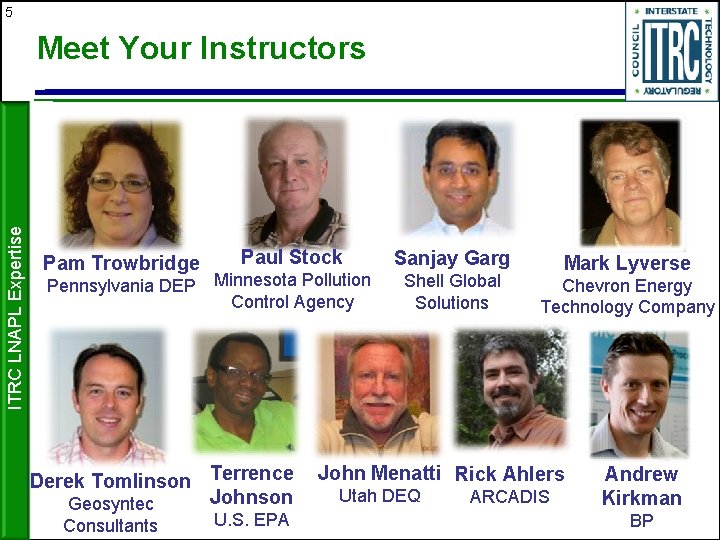 5

Meet Your Instructors

INTERSTATE TECHNOLOGY REGULATORY COUNCIL ITRC

ITRC LNAPL Expertise

Pam Trowbridge
Pennsylvania DEP

Paul Stock
Minnesota Pollution Control Agency

Sanjay Garg
Shell Global Solutions

Mark Lyverse
Chevron Energy Technology Company

Derek Tomlinson
Geosyntec Consultants

Terrence Johnson
U.S. EPA

John Menatti
Utah DEQ

Rick Ahlers
ARCADIS

Andrew Kirkman
BP